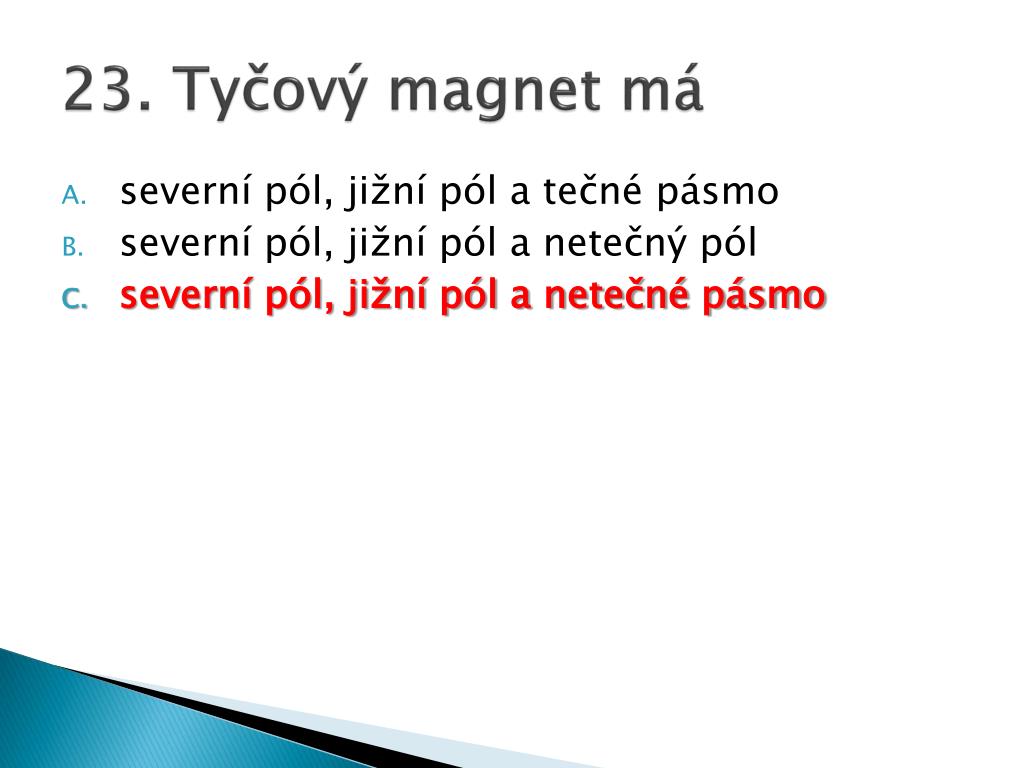 23. Tyčový magnet má

A. severní pól, jižní pól a tečné pásmo
B. severní pól, jižní pól a netečný pól
C. severní pól, jižní pól a netečné pásmo